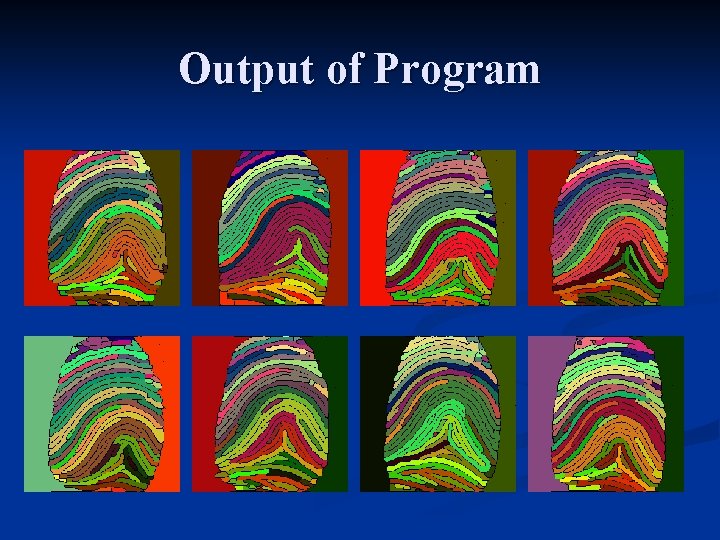 Output of Program